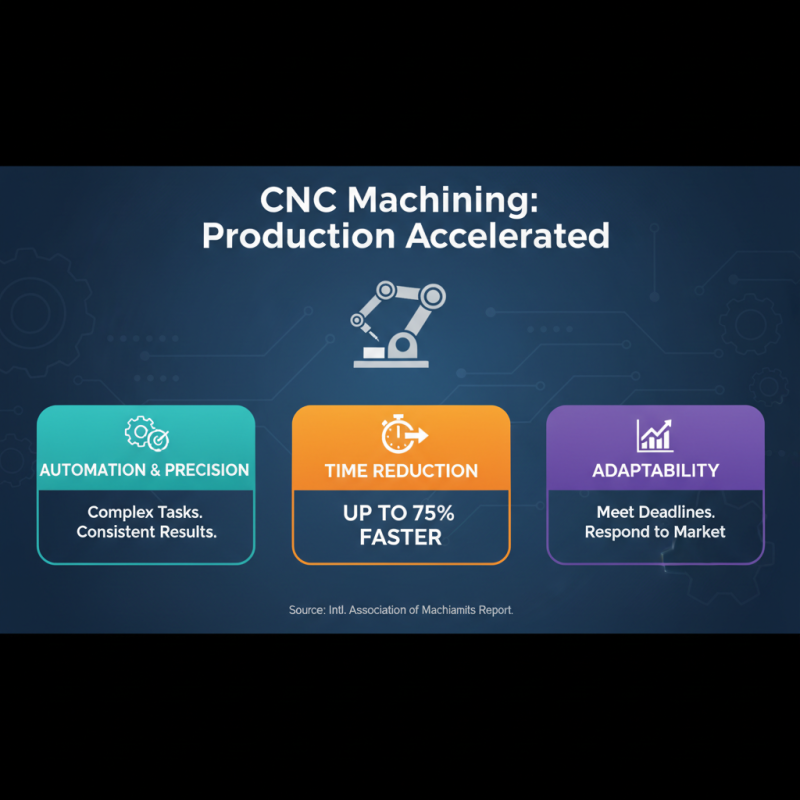 CNC Machining: Production Accelerated

AUTOMATION & PRECISION

Complex Tasks. Consistent Results.

TIME REDUCTION

UP TO 75% FASTER

ADAPTABILITY

Meet Deadlines. Respond to Market

Source: Intl. Association of Machiamits Report.